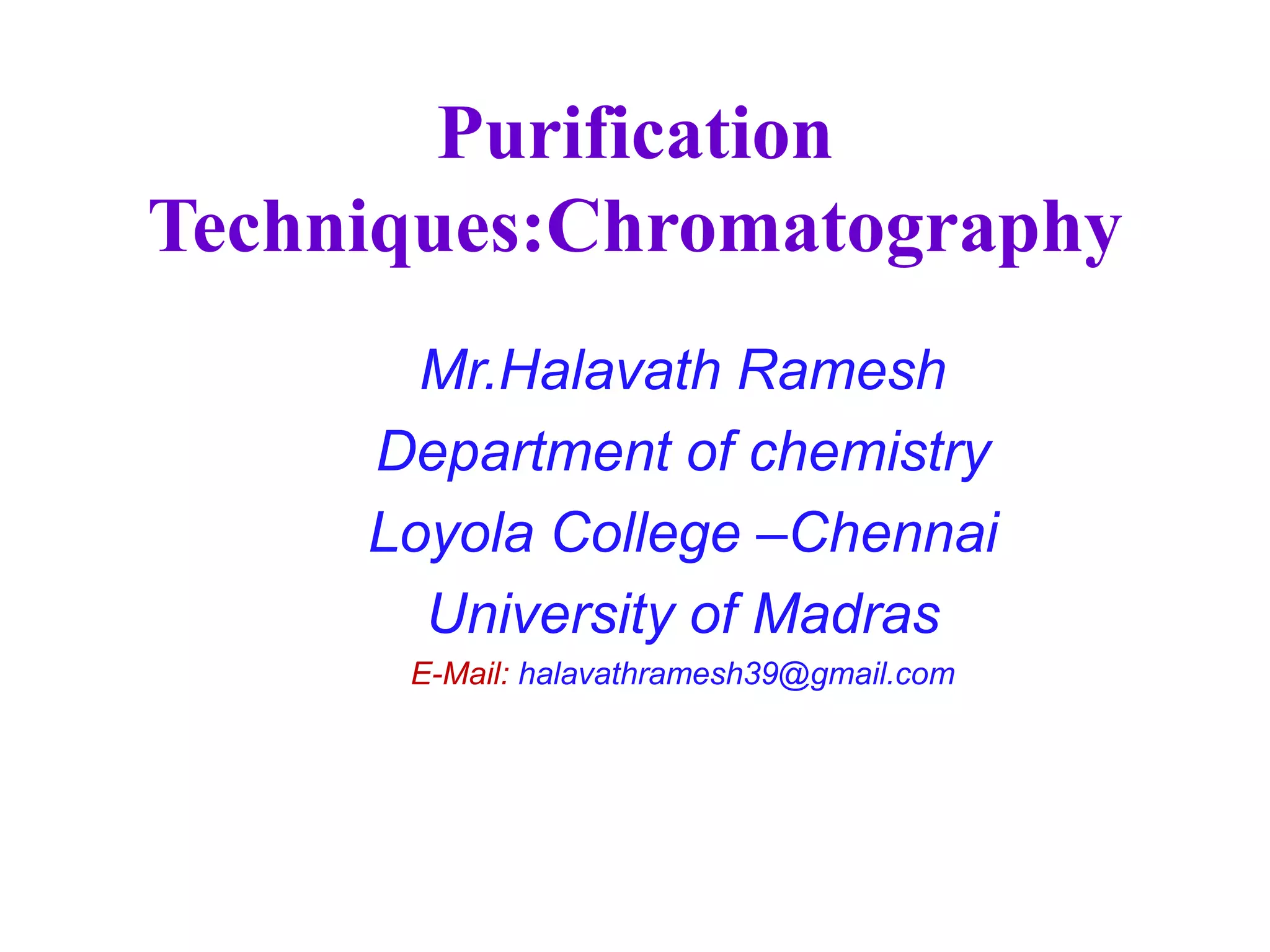 Purification Techniques:Chromatography

Mr.Halavath Ramesh

Department of chemistry

Loyola College –Chennai

University of Madras

E-Mail: halavathramesh39@gmail.com